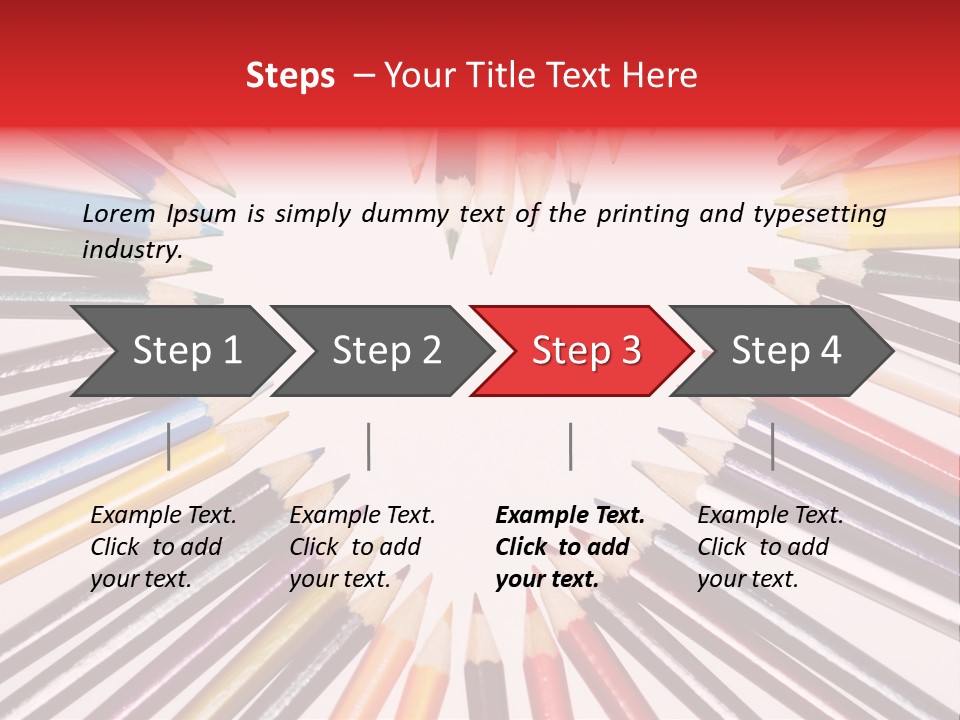 Steps – Your Title Text Here

Lorem Ipsum is simply dummy text of the printing and typesetting industry.

Step 1

Step 2

Step 3

Step 4

Example Text. Click to add your text.

Example Text. Click to add your text.

Example Text. Click to add your text.

Example Text. Click to add your text.